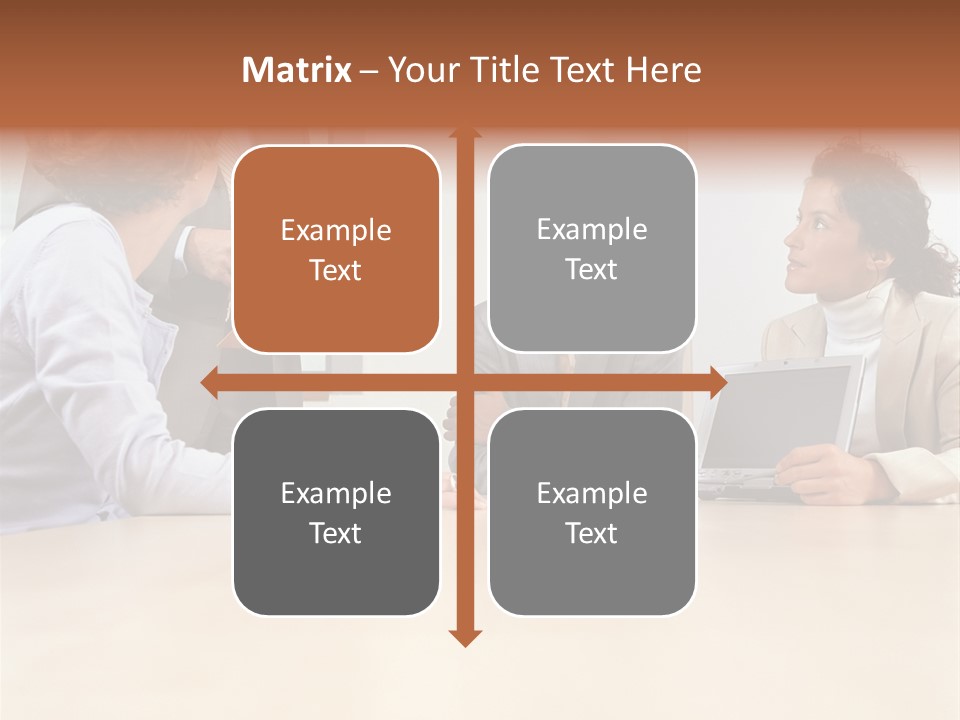 Matrix – Your Title Text Here

Example Text

Example Text

Example Text

Example Text